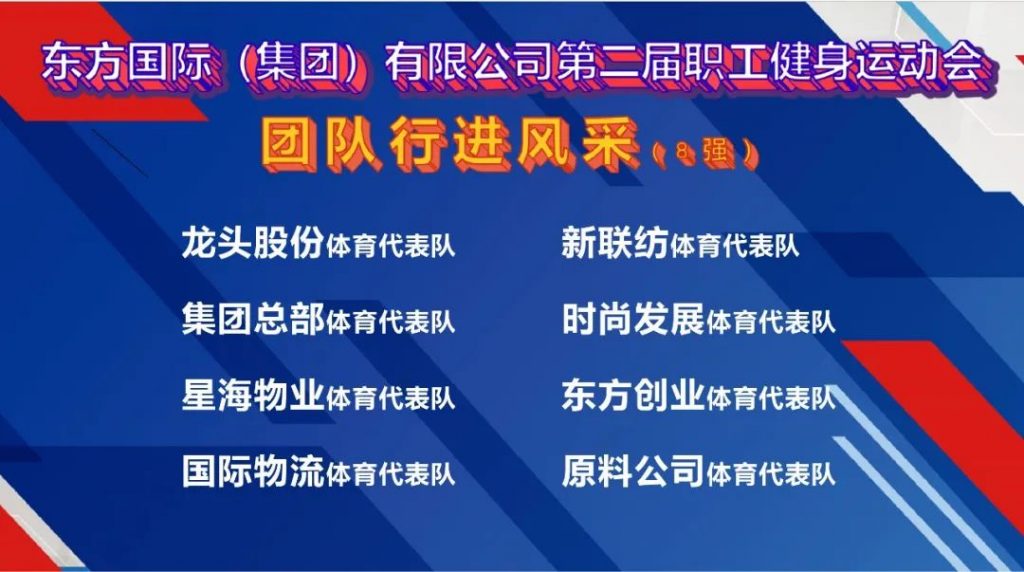 东方国际（集团）有限公司第二届职工健身运动会

团队行进风采（8强）

龙头股份体育代表队

集团总部体育代表队

星海物业体育代表队

国际物流体育代表队

新联纺体育代表队

时尚发展体育代表队

东方创业体育代表队

原料公司体育代表队